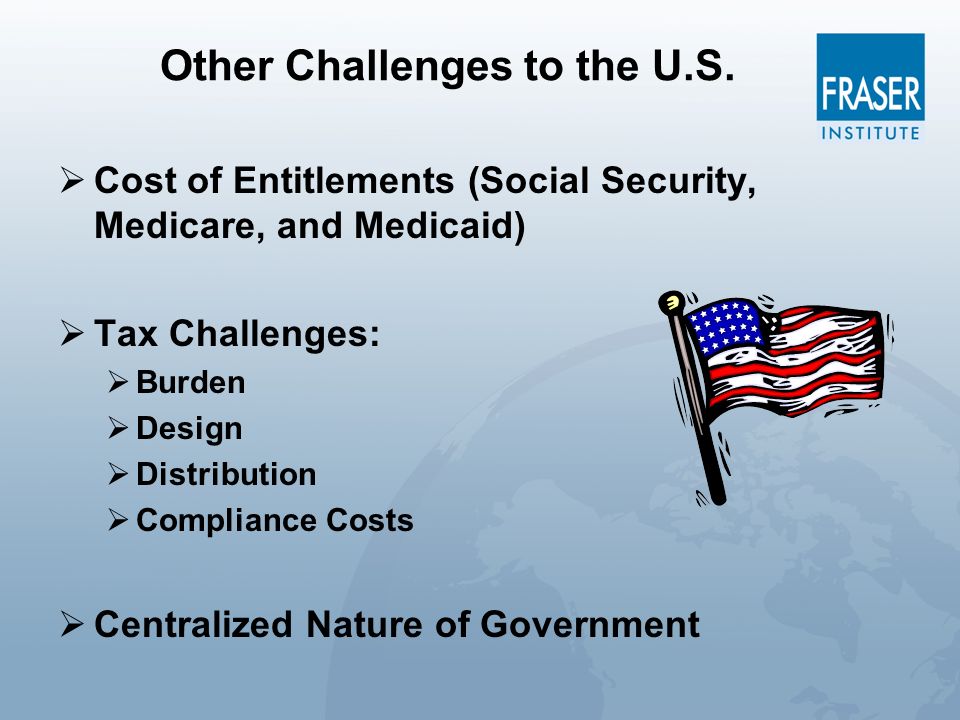 Other Challenges to the U.S.

FRASER INSTITUTE

➢ Cost of Entitlements (Social Security, Medicare, and Medicaid)

➢ Tax Challenges:
➢ Burden
➢ Design
➢ Distribution
➢ Compliance Costs

➢ Centralized Nature of Government